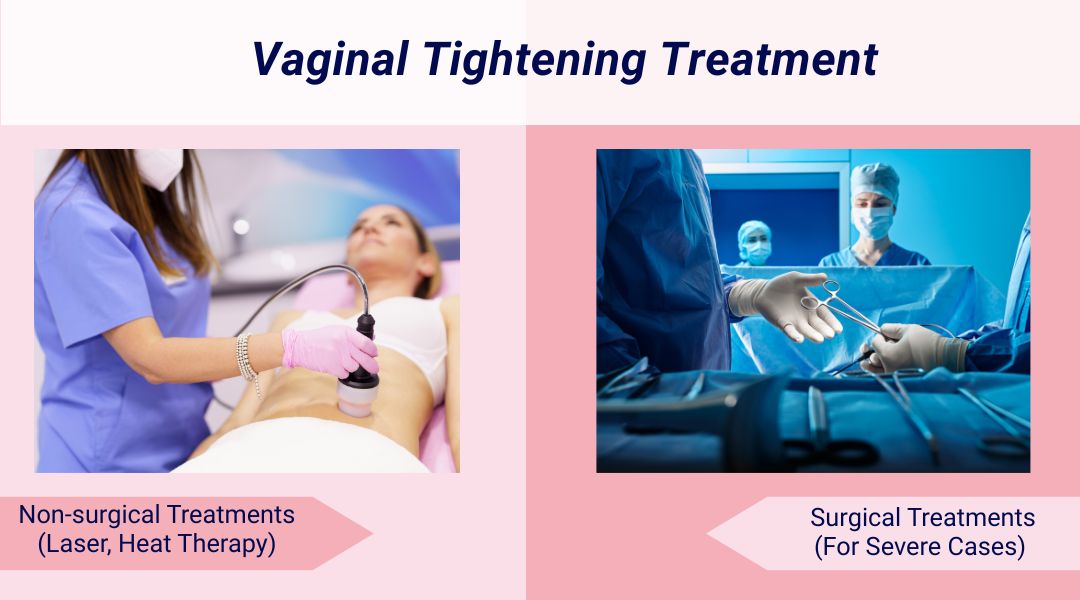 Vaginal Tightening Treatment

Non-surgical Treatments
(Laser, Heat Therapy)

Surgical Treatments
(For Severe Cases)